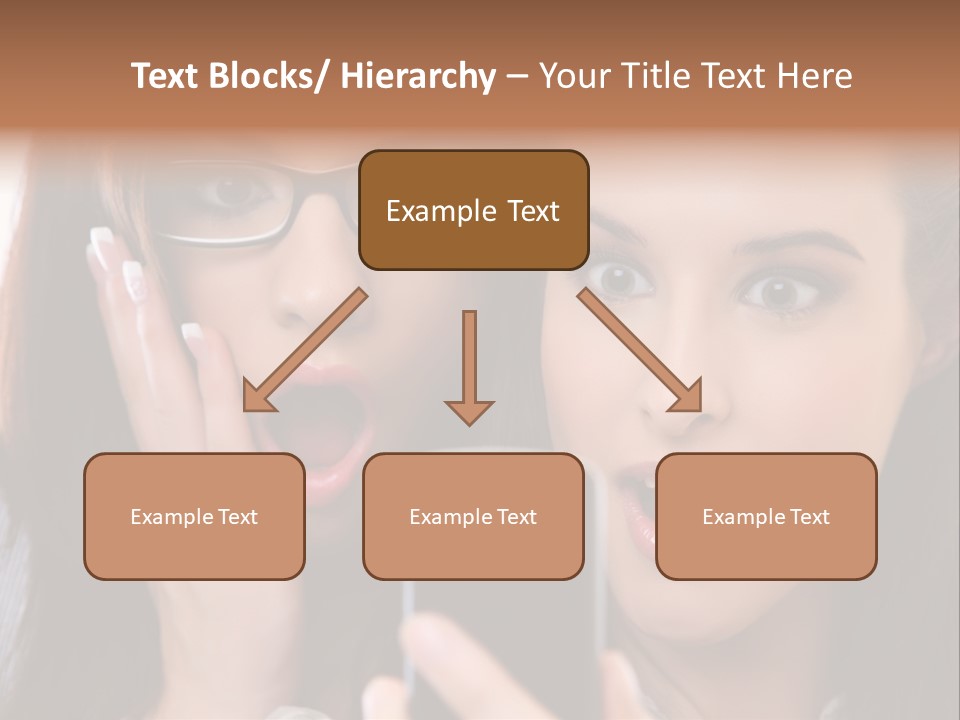 Text Blocks/ Hierarchy – Your Title Text Here

Example Text

Example Text

Example Text

Example Text